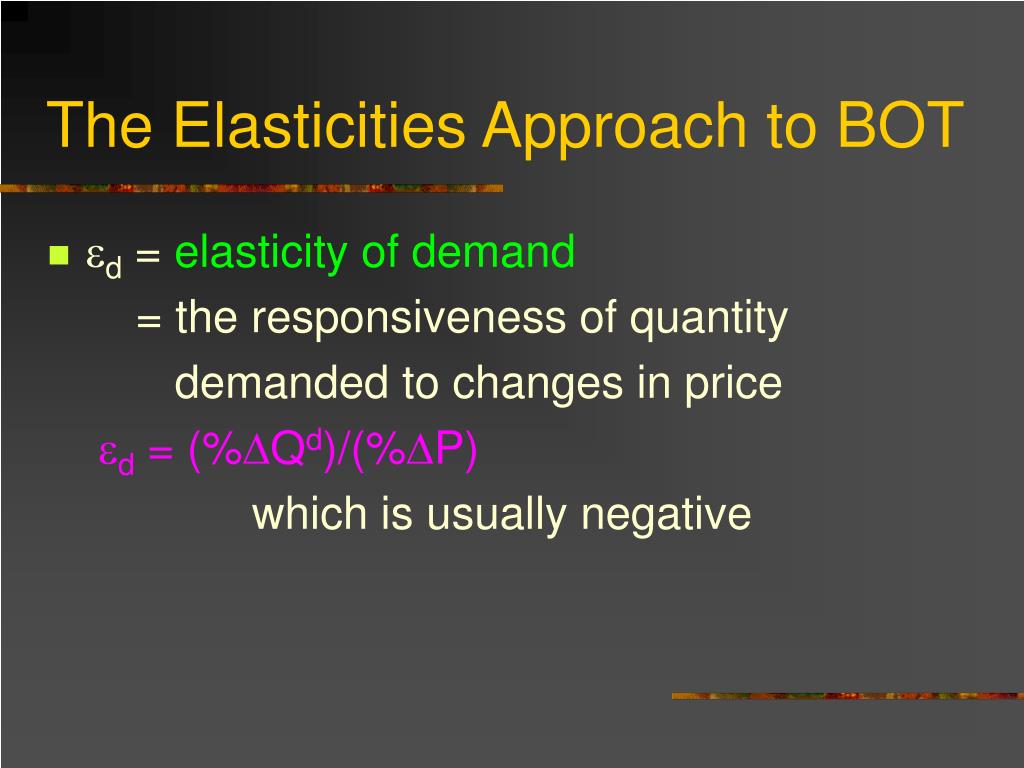 The Elasticities Approach to BOT

$\varepsilon_d$ = elasticity of demand

= the responsiveness of quantity demanded to changes in price

$\varepsilon_d = (\%\Delta Q^d)/(\%\Delta P)$

which is usually negative